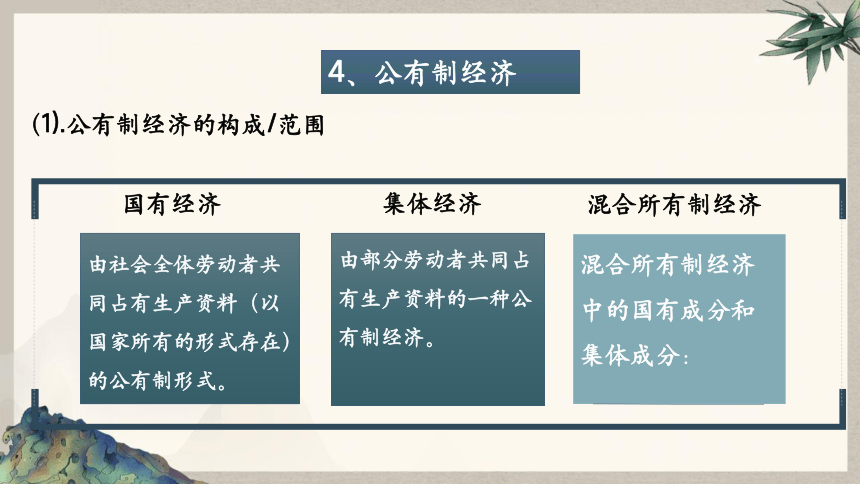 4、公有制经济

(1).公有制经济的构成/范围

国有经济

由社会全体劳动者共同占有生产资料（以国家所有的形式存在）的公有制形式。

集体经济

由部分劳动者共同占有生产资料的一种公有制经济。

混合所有制经济

混合所有制经济中的国有成分和集体成分：